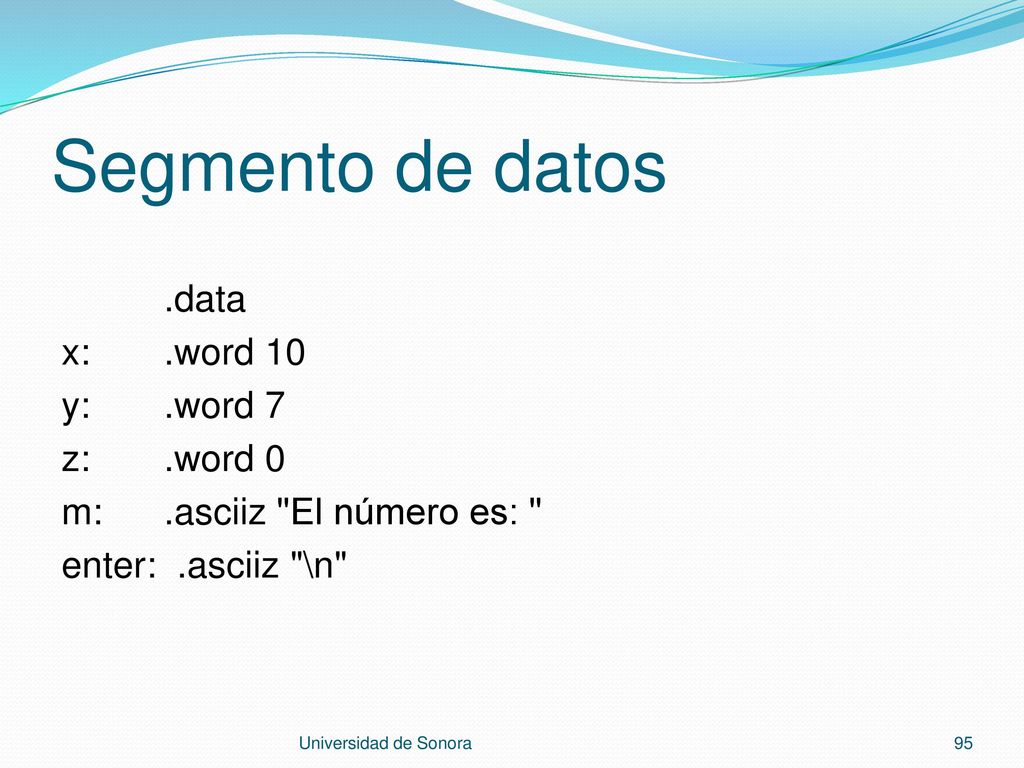 Segmento de datos

.data
x: .word 10
y: .word 7
z: .word 0
m: .asciiz "El número es: "
enter: .asciiz "\n"

Universidad de Sonora

95